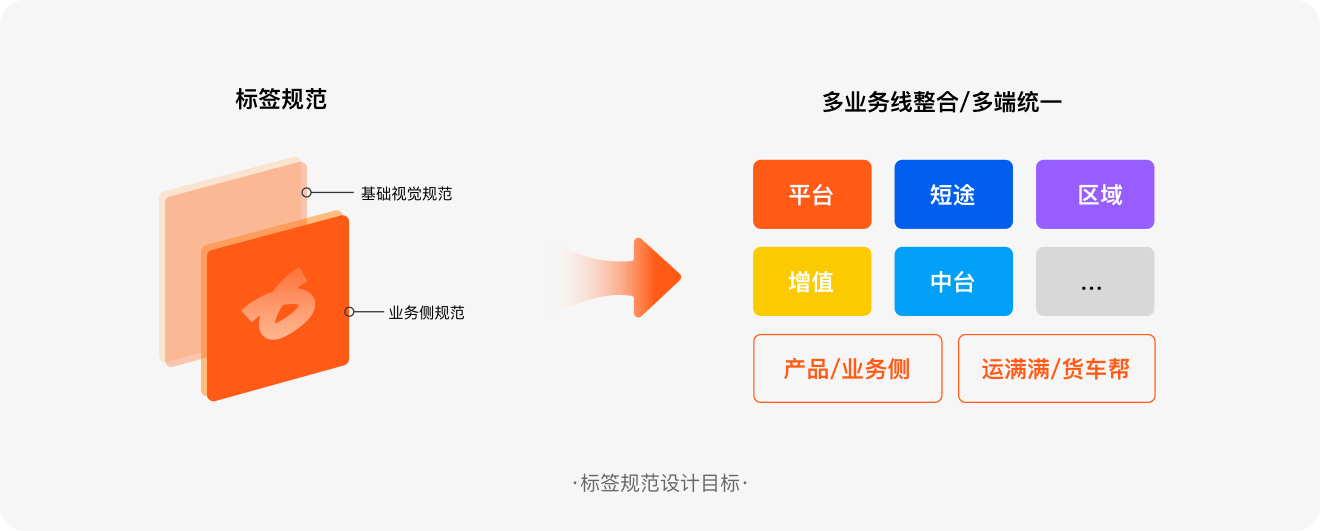 标签规范

基础视觉规范

业务侧规范

多业务线整合/多端统一

平台

短途

区域

增值

中台

...

产品/业务侧

运满满/货车帮

·标签规范设计目标·